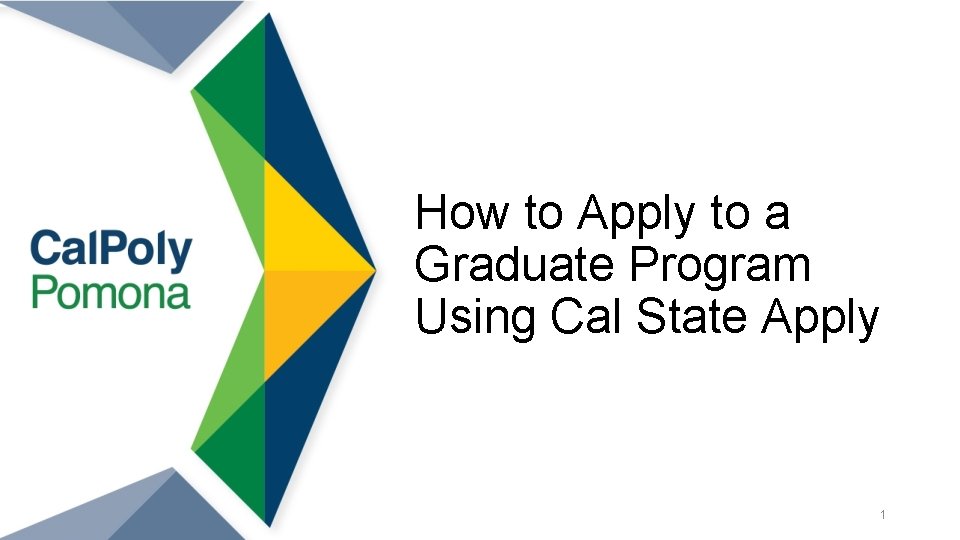 CalPoly
Pomona

How to Apply to a Graduate Program Using Cal State Apply

1